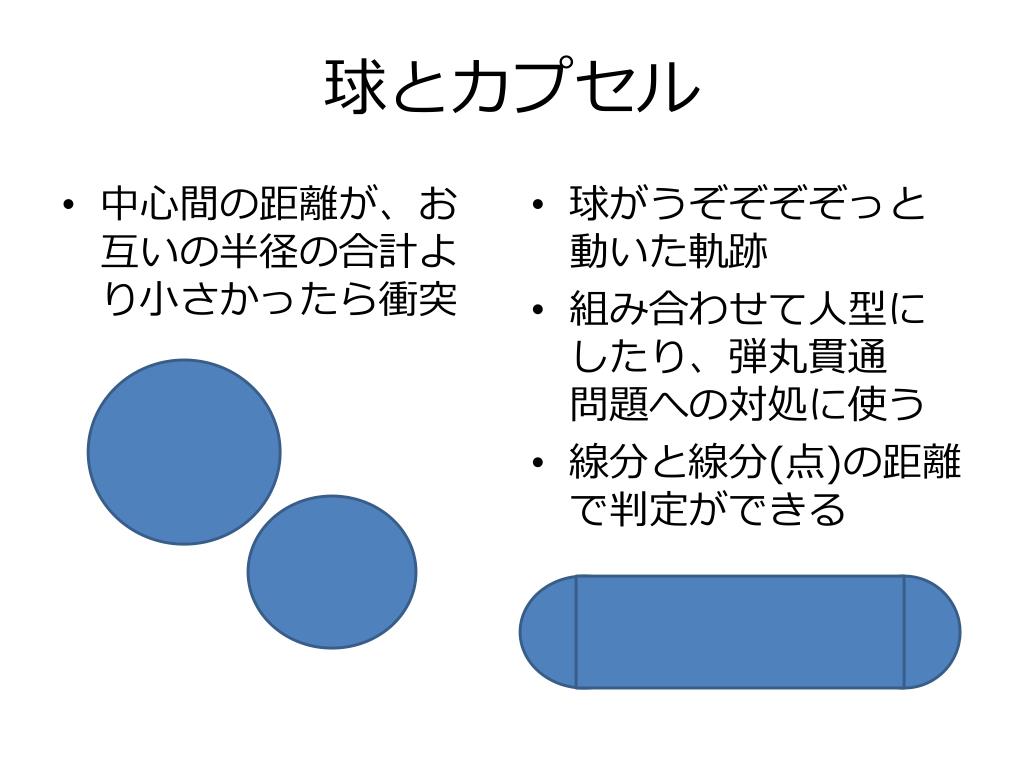 球とカプセル

• 中心間の距離が、お互いの半径の合計より小さかったら衝突

• 球がうぞぞぞぞっと動いた軌跡
• 組み合わせて人型にしたり、弾丸貫通問題への対処に使う
• 線分と線分(点)の距離で判定ができる